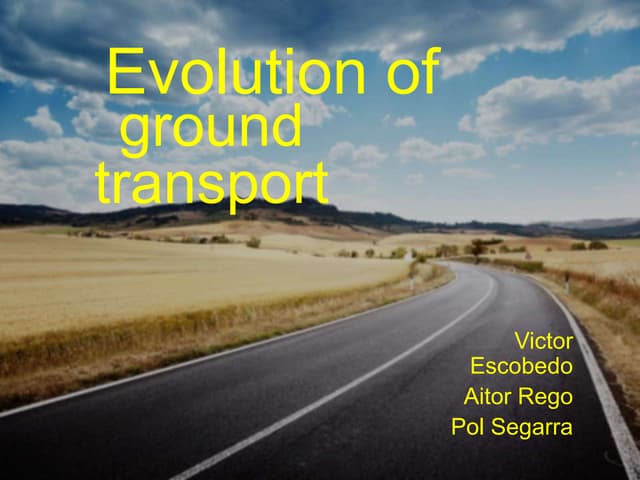 Evolution of ground transport

Victor Escobedo
Aitor Rego
Pol Segarra